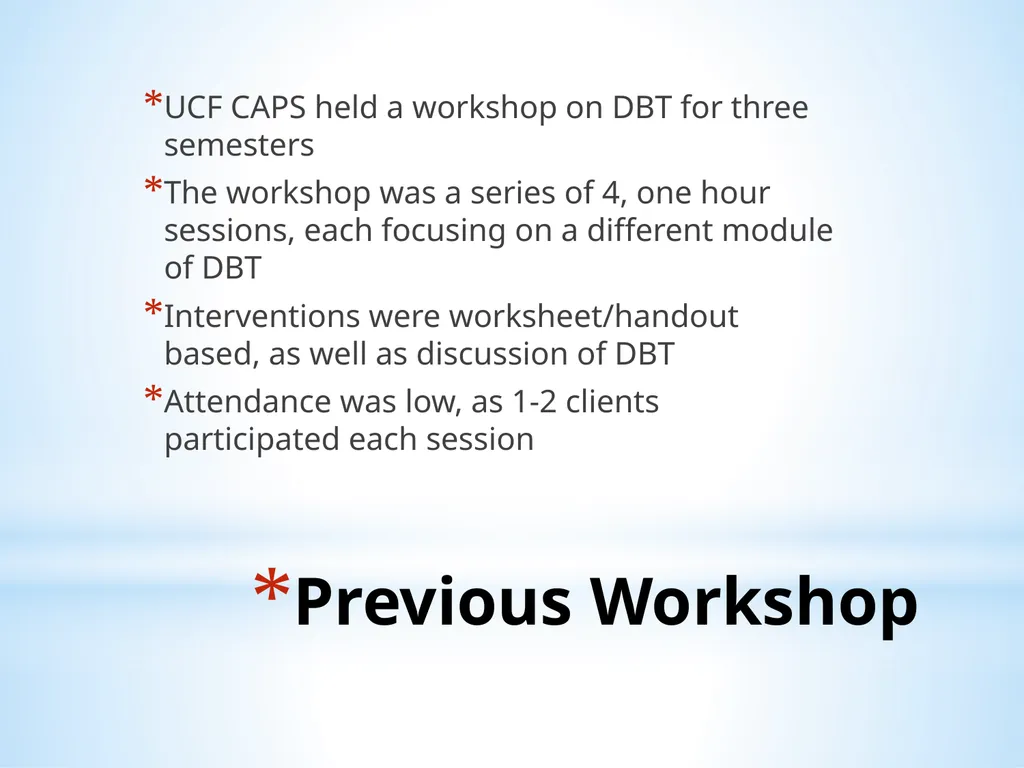 *UCF CAPS held a workshop on DBT for three semesters

*The workshop was a series of 4, one hour sessions, each focusing on a different module of DBT

*Interventions were worksheet/handout based, as well as discussion of DBT

*Attendance was low, as 1-2 clients participated each session

*Previous Workshop